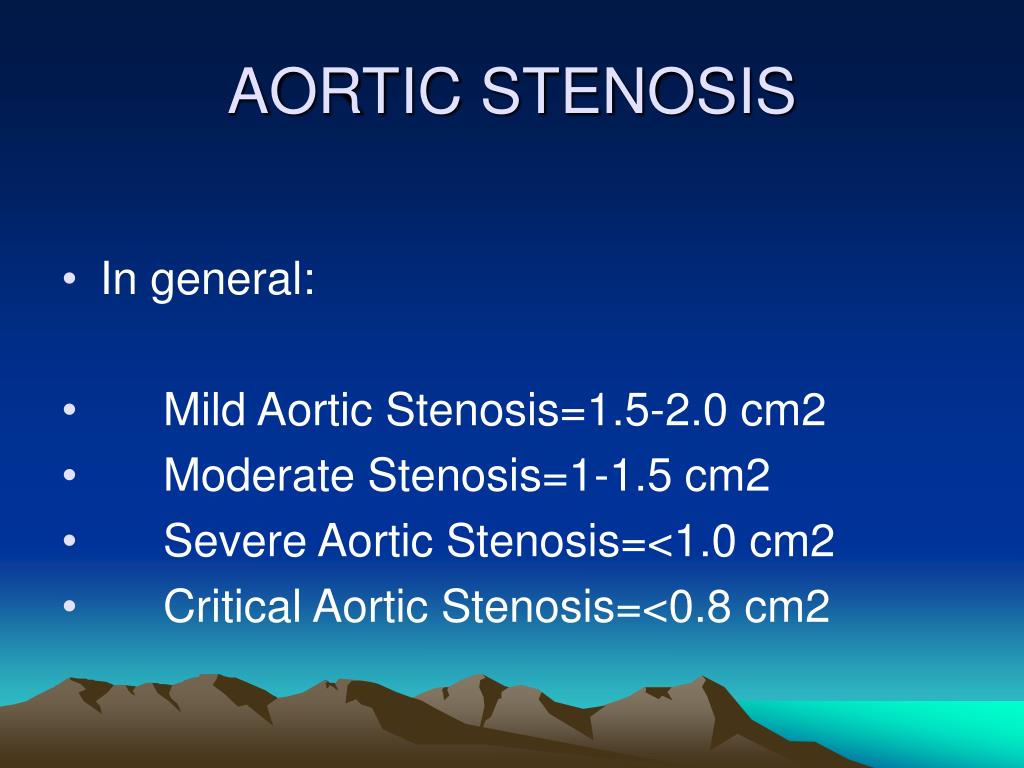 AORTIC STENOSIS

• In general:

• Mild Aortic Stenosis=1.5-2.0 cm2
• Moderate Stenosis=1-1.5 cm2
• Severe Aortic Stenosis=<1.0 cm2
• Critical Aortic Stenosis=<0.8 cm2